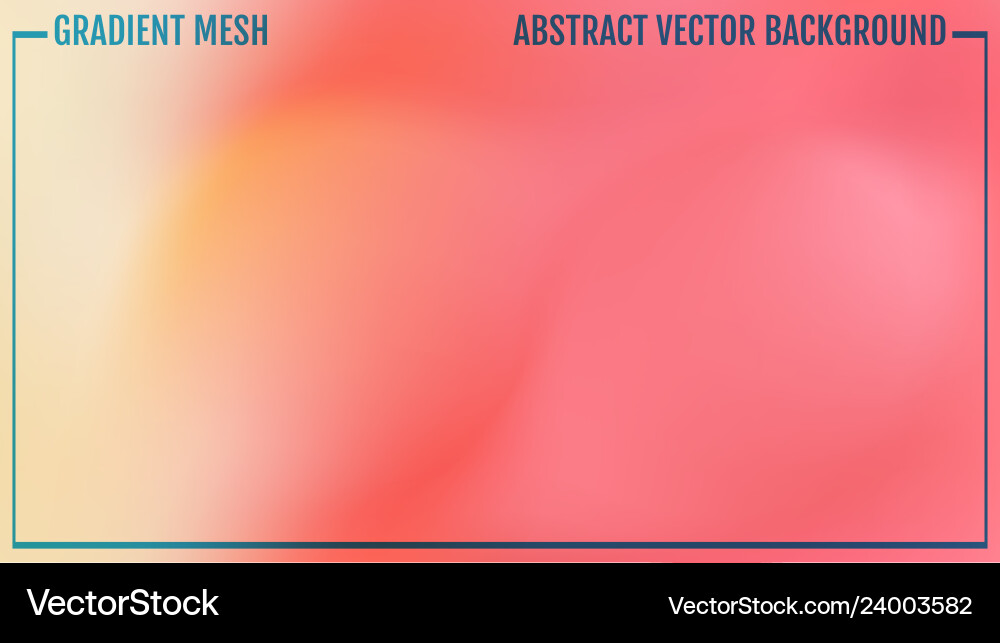 GRADIENT MESH

ABSTRACT VECTOR BACKGROUND

VectorStock

VectorStock.com/24003582